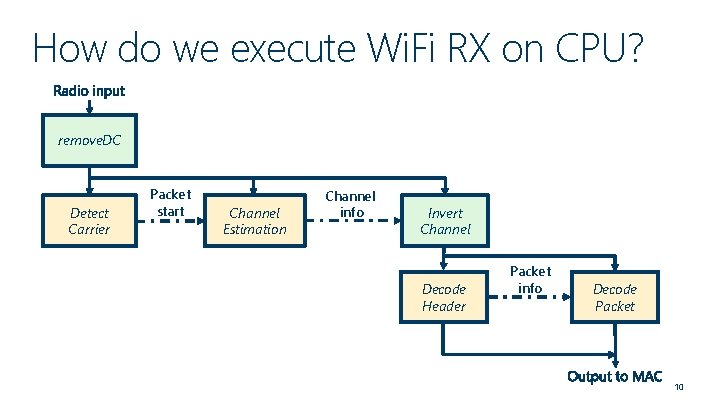 How do we execute WiFi RX on CPU?

Radio input

removeDC

Detect Carrier

Packet start

Channel Estimation

Channel info

Invert Channel

Decode Header

Packet info

Decode Packet

Output to MAC

10